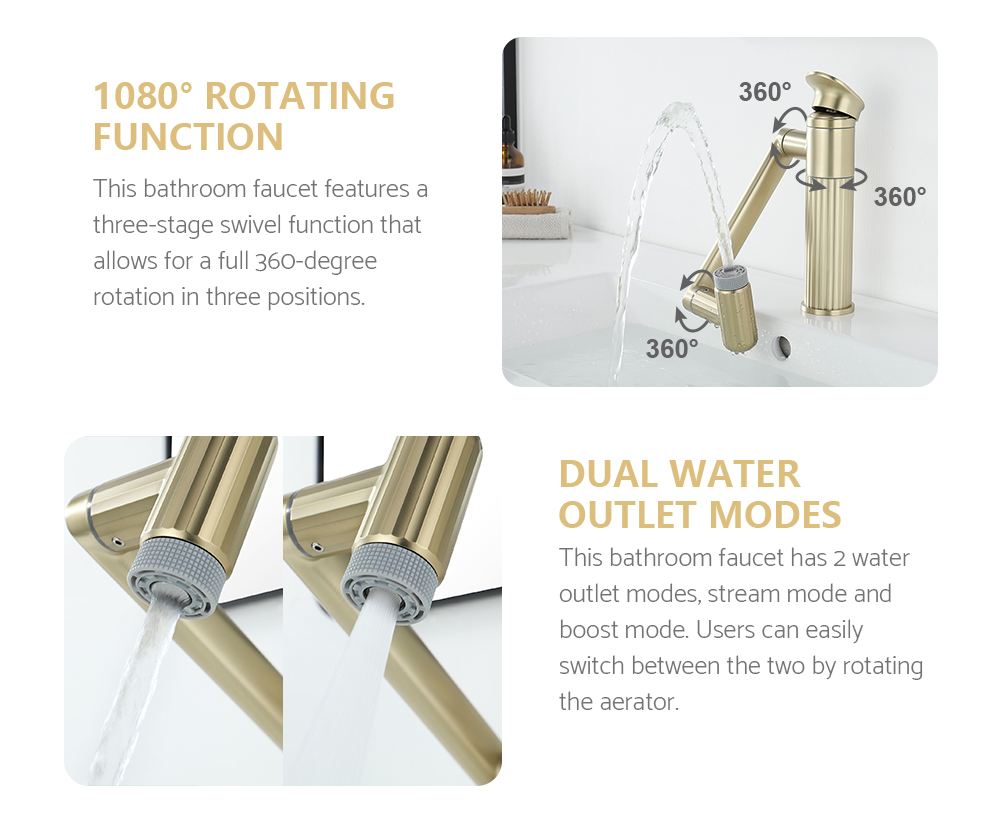 1080° ROTATING FUNCTION

This bathroom faucet features a three-stage swivel function that allows for a full 360-degree rotation in three positions.

360°

360°

360°

DUAL WATER OUTLET MODES

This bathroom faucet has 2 water outlet modes, stream mode and boost mode. Users can easily switch between the two by rotating the aerator.